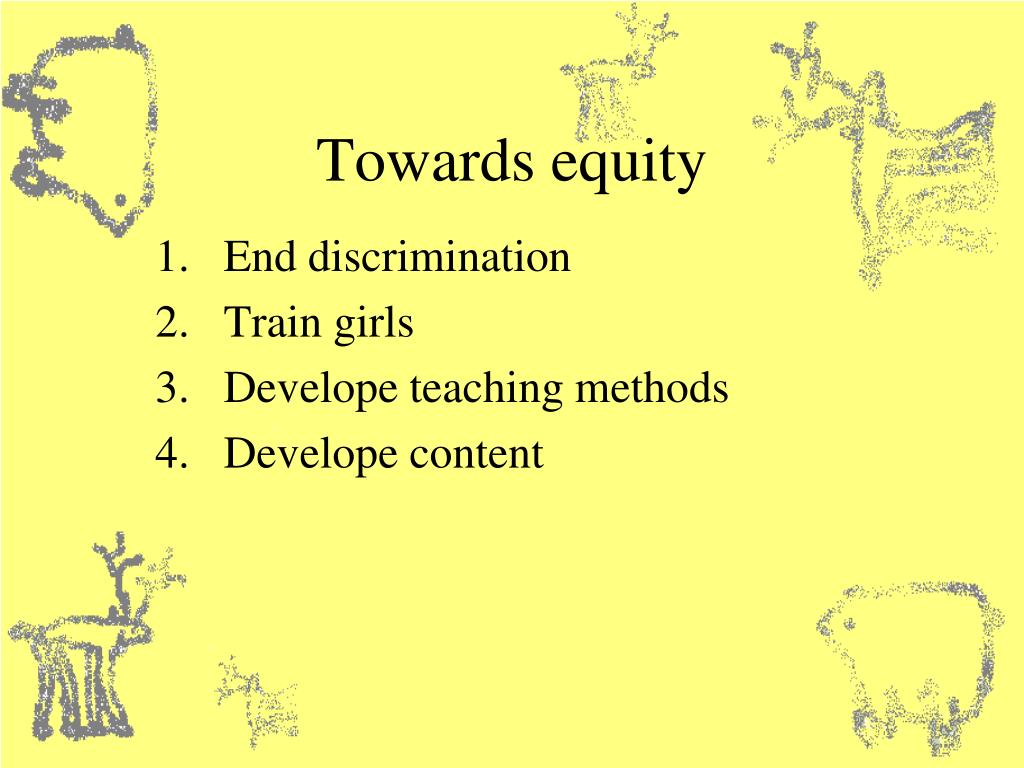 Towards equity

1. End discrimination
2. Train girls
3. Develope teaching methods
4. Develope content